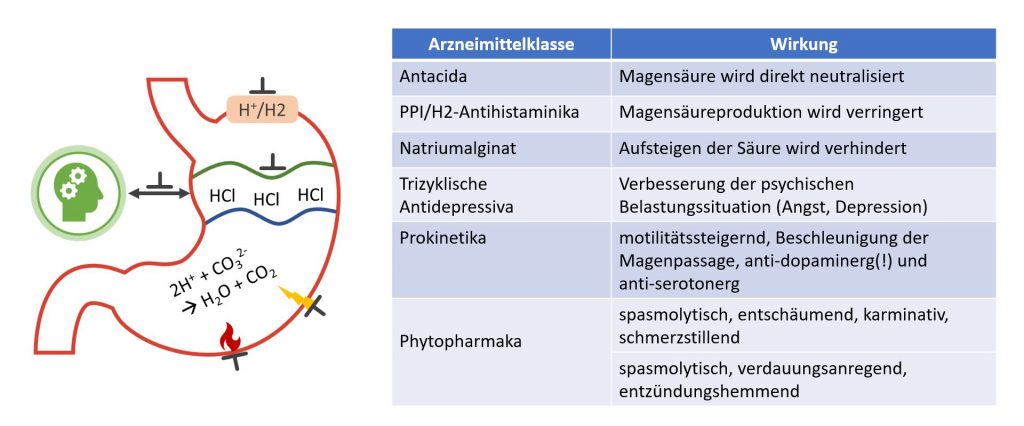 $H^+$/H2

HCl HCl HCl

$2H^+ + CO_3^{2-}$
$\rightarrow H_2O + CO_2$

| Arzneimittelklasse | Wirkung |
|---|---|
| Antacida | Magensäure wird direkt neutralisiert |
| PPI/H2-Antihistaminika | Magensäureproduktion wird verringert |
| Natriumalginat | Aufsteigen der Säure wird verhindert |
| Trizyklische Antidepressiva | Verbesserung der psychischen Belastungssituation (Angst, Depression) |
| Prokinetika | motilitätssteigernd, Beschleunigung der Magenpassage, anti-dopaminerg(!) und anti-serotonerg |
| Phytopharmaka | spasmolytisch, entschäumend, karminativ, schmerzstillend |
| | spasmolytisch, verdauungsanregend, entzündungshemmend |